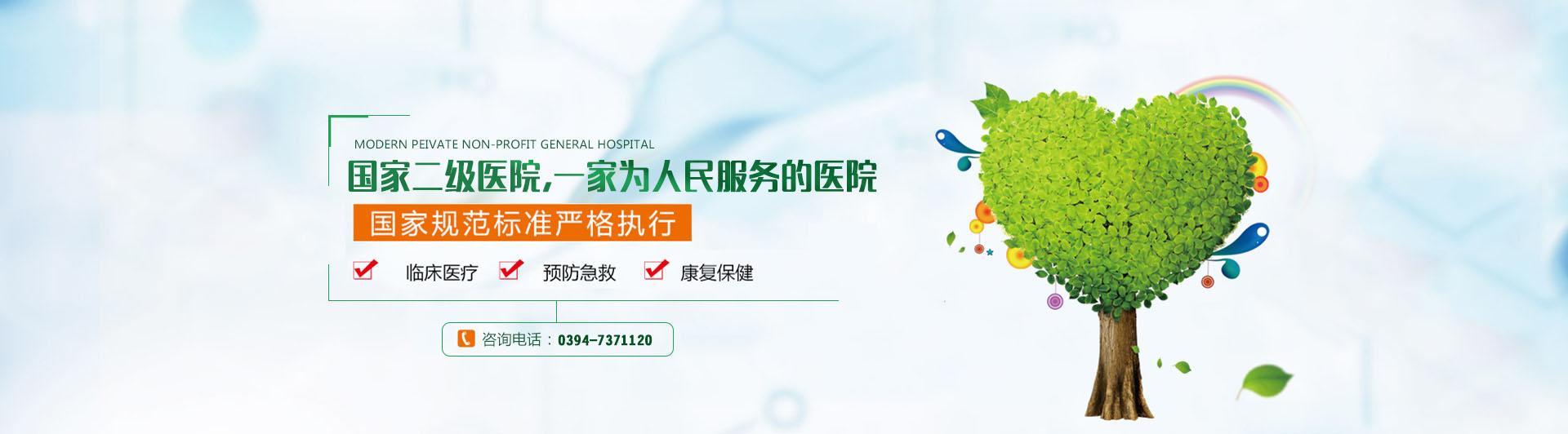 MODERN PEIVATE NON-PROFIT GENERAL HOSPITAL

国家二级医院,一家为人民服务的医院

国家规范标准严格执行

临床医疗 预防急救 康复保健

咨询电话：0394-7371120